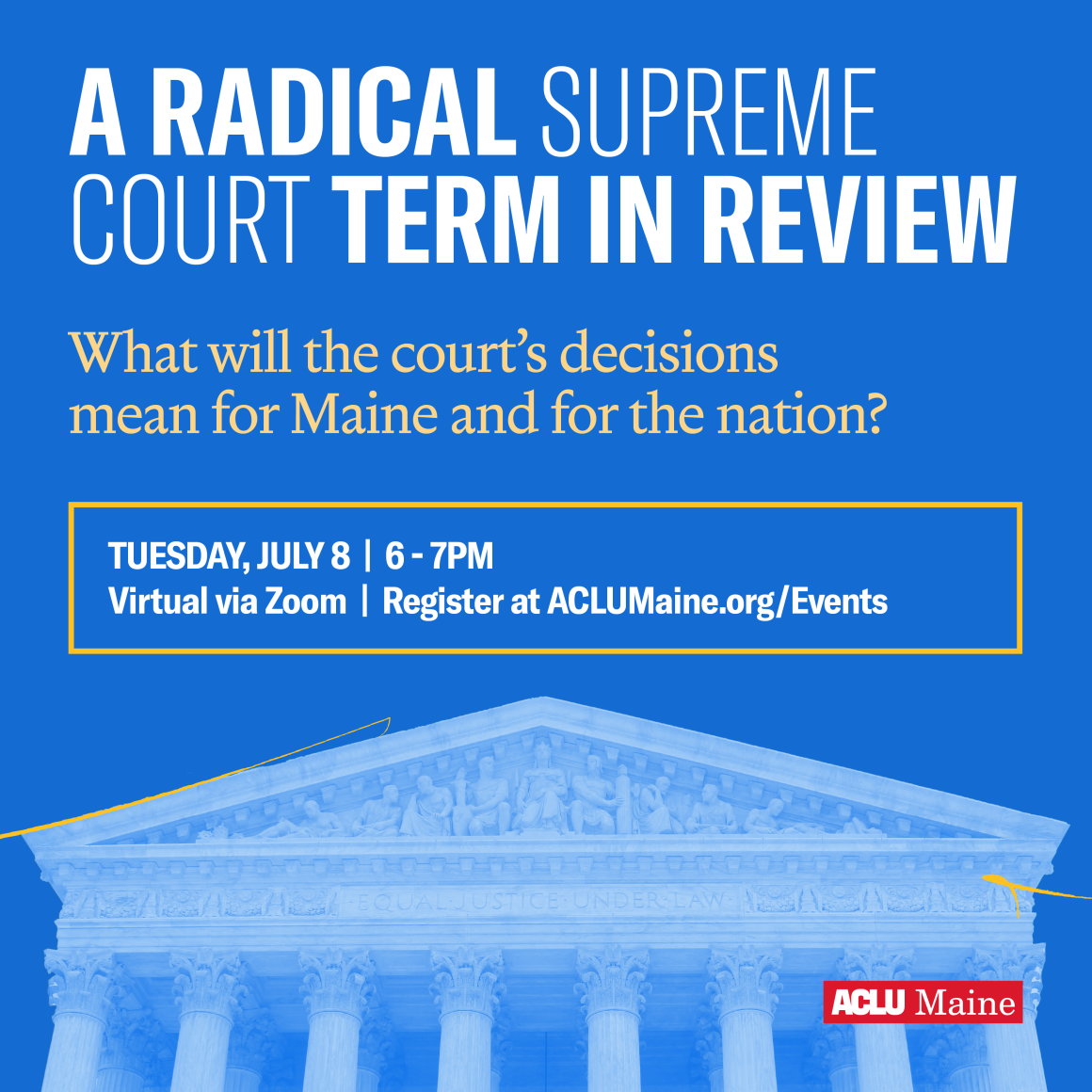 A RADICAL SUPREME COURT TERM IN REVIEW

What will the court's decisions mean for Maine and for the nation?

TUESDAY, JULY 8 | 6 - 7PM
Virtual via Zoom | Register at ACLUMaine.org/Events

EQUAL JUSTICE UNDER LAW

ACLU Maine